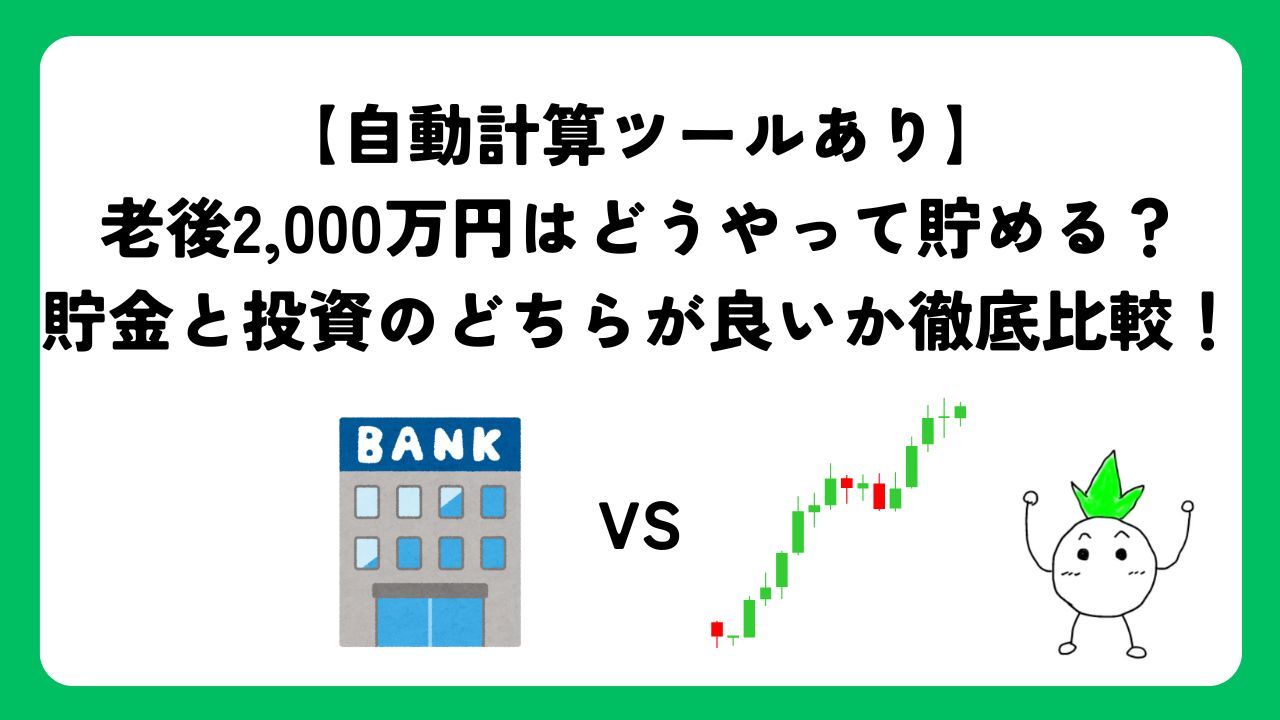 【自動計算ツールあり】
老後2,000万円はどうやって貯める？
貯金と投資のどちらが良いか徹底比較！

BANK

VS